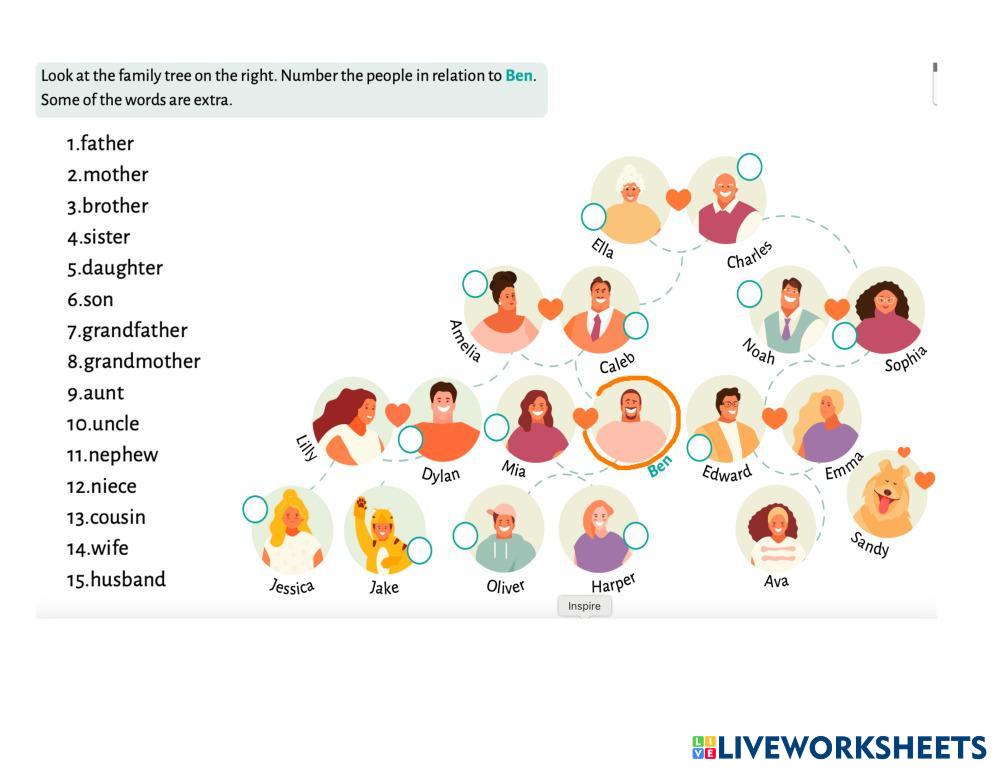 Look at the family tree on the right. Number the people in relation to Ben. Some of the words are extra.

1.father
2.mother
3.brother
4.sister
5.daughter
6.son
7.grandfather
8.grandmother
9.aunt
10.uncle
11.nephew
12.niece
13.cousin
14.wife
15.husband

Ella
Charles
Amelia
Caleb
Noah
Sophia
Lilly
Dylan
Mia
Ben
Edward
Emma
Sandy
Jessica
Jake
Oliver
Harper
Ava

Inspire

LIVEWORKSHEETS